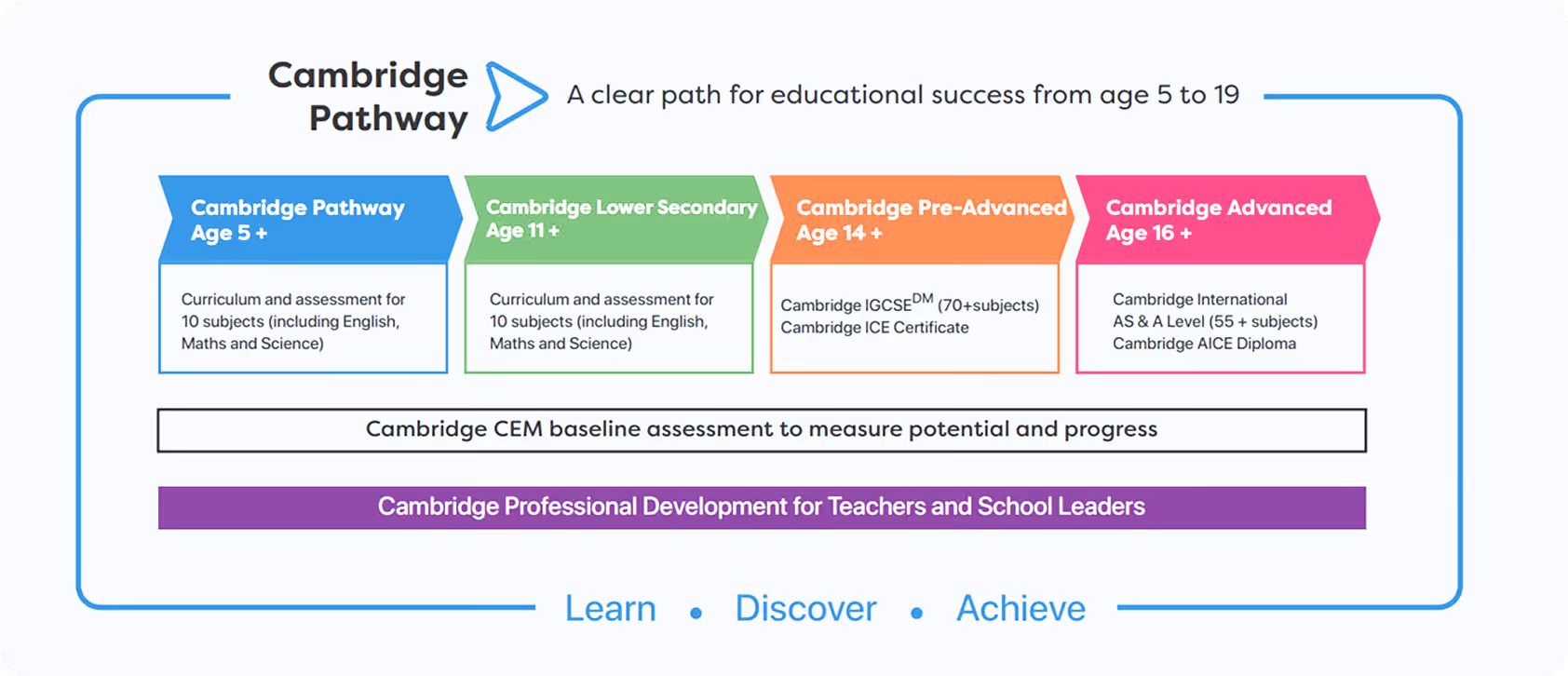 Cambridge Pathway

A clear path for educational success from age 5 to 19

Cambridge Pathway
Age 5 +

Curriculum and assessment for 10 subjects (including English, Maths and Science)

Cambridge Lower Secondary
Age 11 +

Curriculum and assessment for 10 subjects (including English, Maths and Science)

Cambridge Pre-Advanced
Age 14 +

Cambridge IGCSE$^{DM}$ (70+subjects)
Cambridge ICE Certificate

Cambridge Advanced
Age 16 +

Cambridge International
AS & A Level (55 + subjects)
Cambridge AICE Diploma

Cambridge CEM baseline assessment to measure potential and progress

Cambridge Professional Development for Teachers and School Leaders

Learn • Discover • Achieve